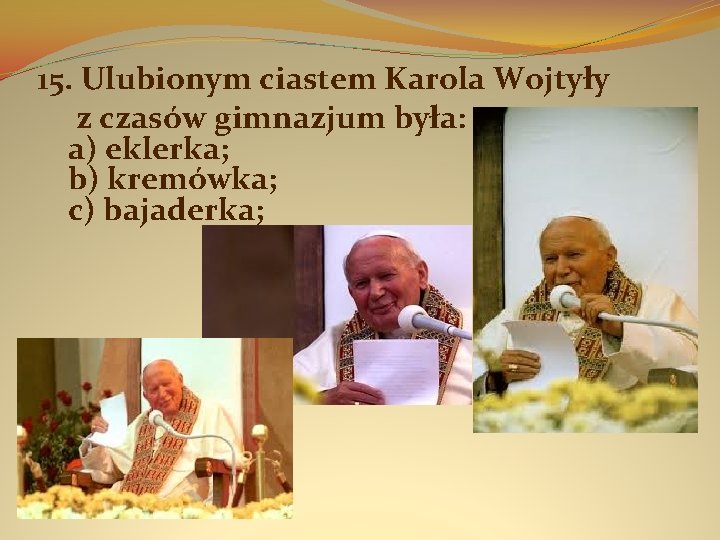 15. Ulubionym ciastem Karola Wojtyły z czasów gimnazjum była:
a) eklerka;
b) kremówka;
c) bajaderka;